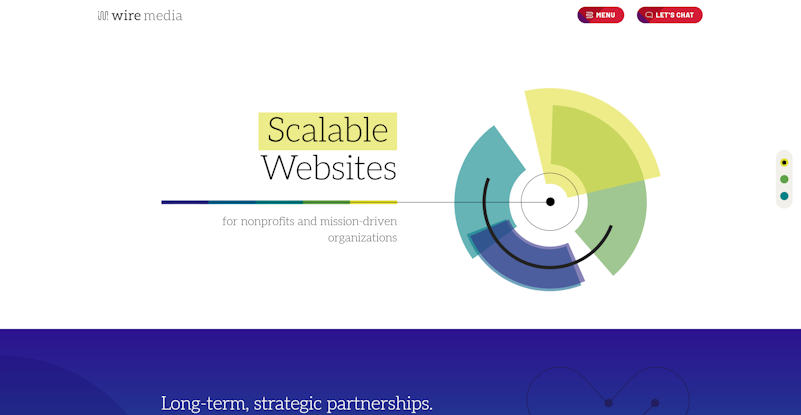 wire media

MENU

LET'S CHAT

Scalable Websites

for nonprofits and mission-driven organizations

Long-term, strategic partnerships.